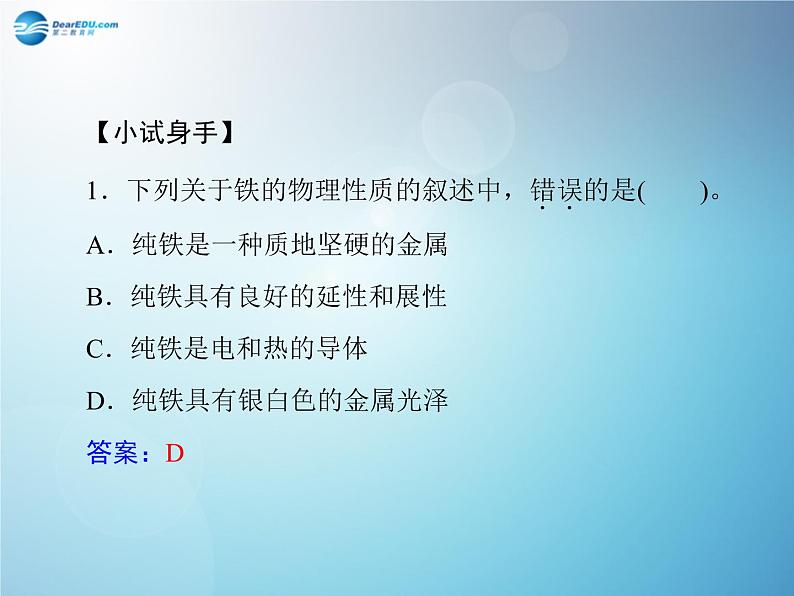 DearEDU.com
第二教育网

【小试身手】

1．下列关于铁的物理性质的叙述中，错误的是(　　)。

A．纯铁是一种质地坚硬的金属

B．纯铁具有良好的延性和展性

C．纯铁是电和热的导体

D．纯铁具有银白色的金属光泽

答案：D